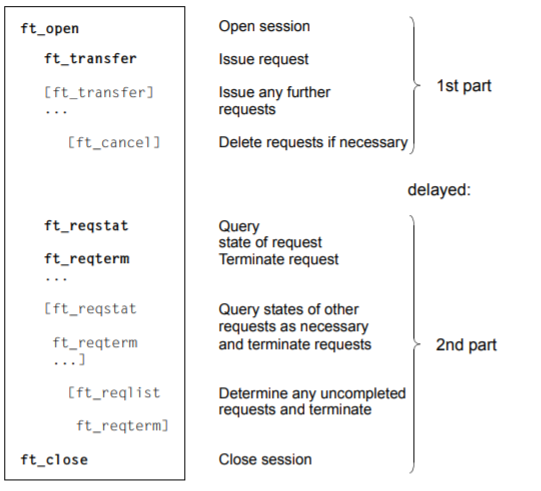 ft_open

ft_transfer

[ft_transfer]
...

[ft_cancel]

ft_reqstat

ft_reqterm
...

[ft_reqstat

ft_reqterm
...]

[ft_reqlist

ft_reqterm]

ft_close

Open session

Issue request

Issue any further requests

Delete requests if necessary

Query state of request

Terminate request

Query states of other requests as necessary and terminate requests

Determine any uncompleted requests and terminate

Close session

1st part

delayed:

2nd part